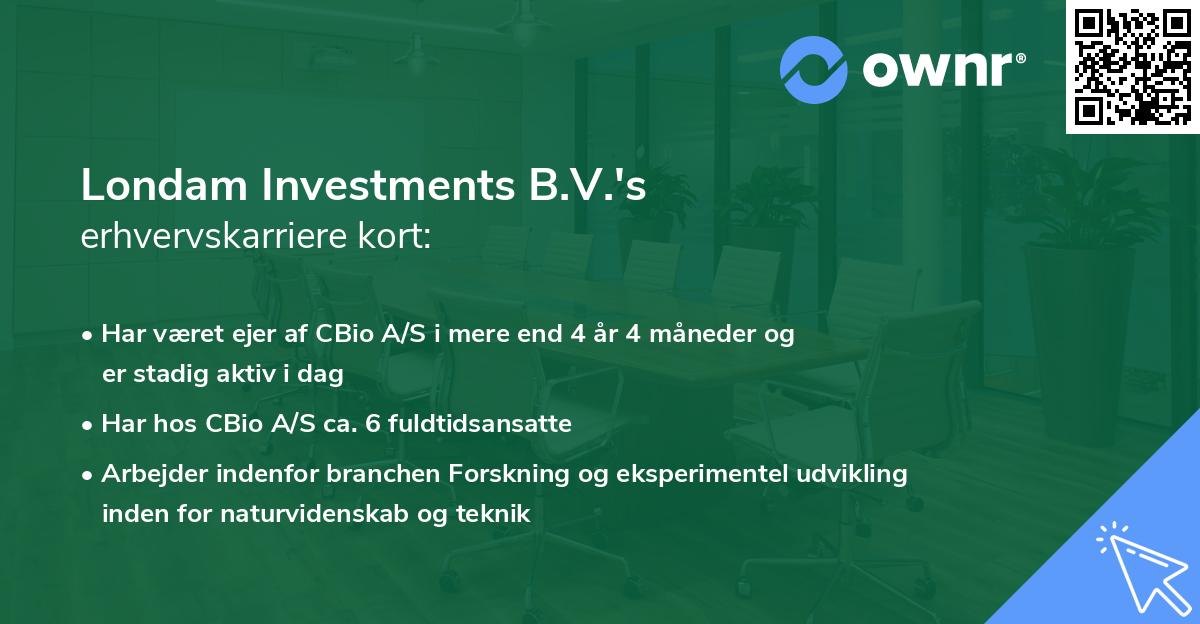 ownr®

Londam Investments B.V.'s erhvervskarriere kort:

• Har været ejer af CBio A/S i mere end 4 år 4 måneder og er stadig aktiv i dag
• Har hos CBio A/S ca. 6 fuldtidsansatte
• Arbejder indenfor branchen Forskning og eksperimentel udvikling inden for naturvidenskab og teknik